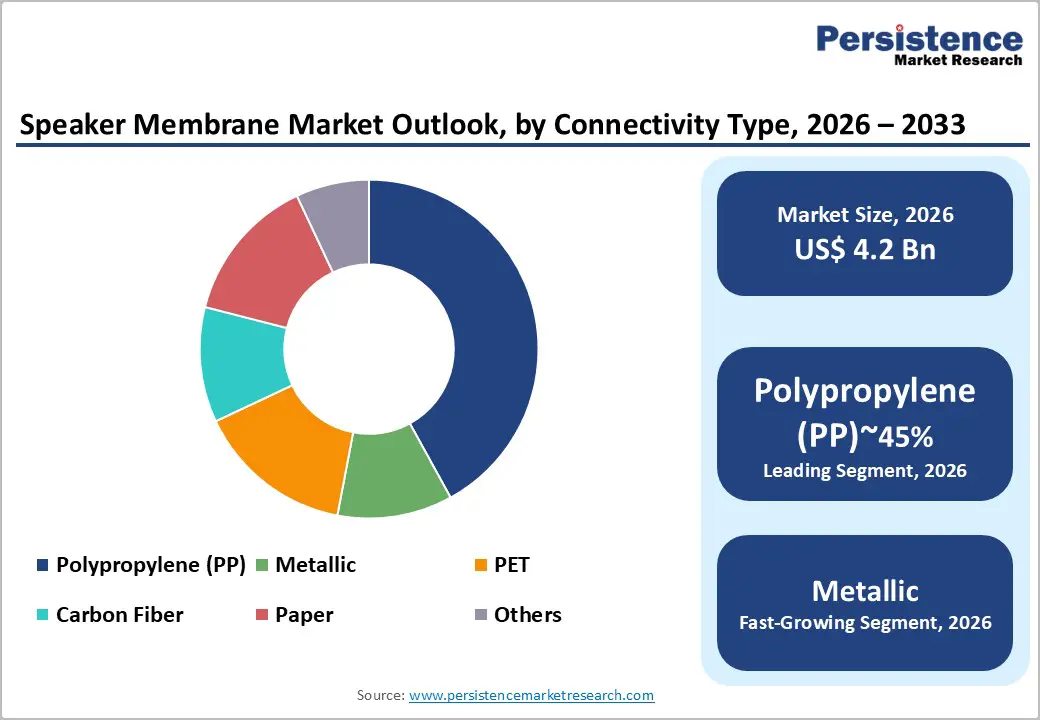 Persistence
Market Research

Speaker Membrane Market Outlook, by Connectivity Type, 2026 – 2033

Polypropylene (PP)
Metallic
PET
Carbon Fiber
Paper
Others

Market Size, 2026
US$ 4.2 Bn

Polypropylene (PP)~45%
Leading Segment, 2026

Metallic
Fast-Growing Segment, 2026

Source: www.persistencemarketresearch.com